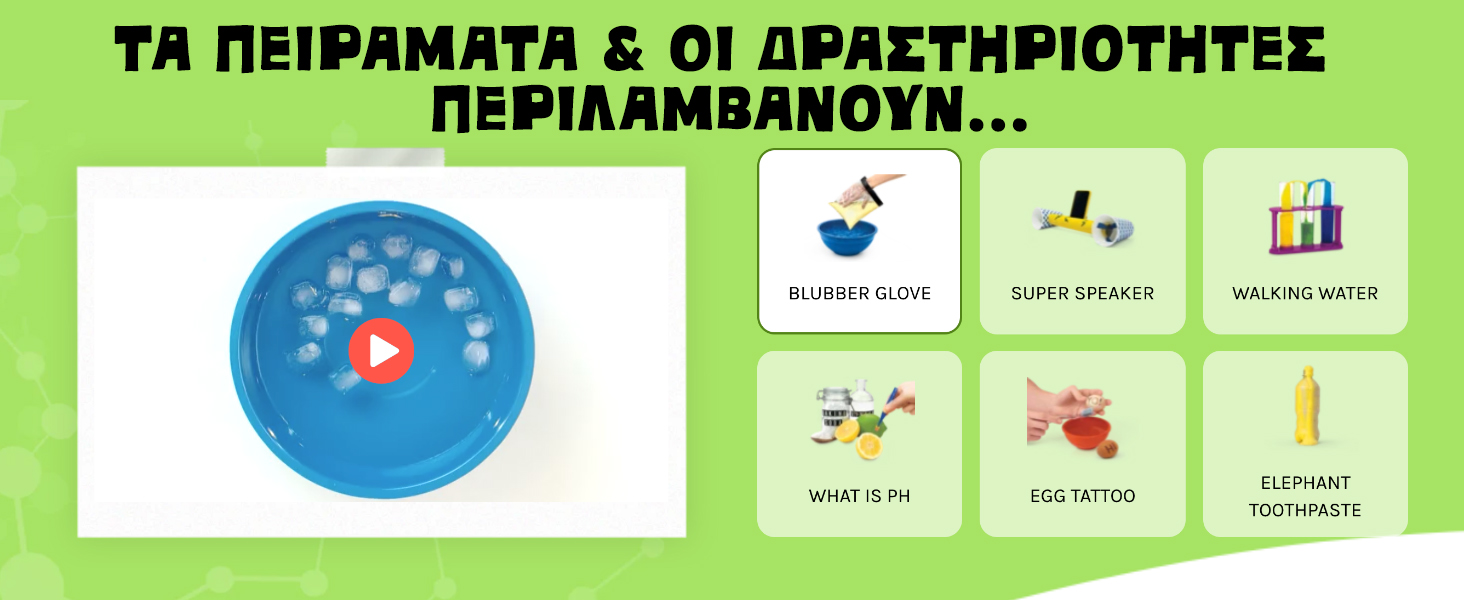 ΤΑ ΠΕΙΡΑΜΑΤΑ & ΟΙ ΔΡΑΣΤΗΡΙΟΤΗΤΕΣ ΠΕΡΙΛΑΜΒΑΝΟΥΝ...

BLUBBER GLOVE

SUPER SPEAKER

WALKING WATER

WHAT IS PH

EGG TATTOO

ELEPHANT TOOTHPASTE